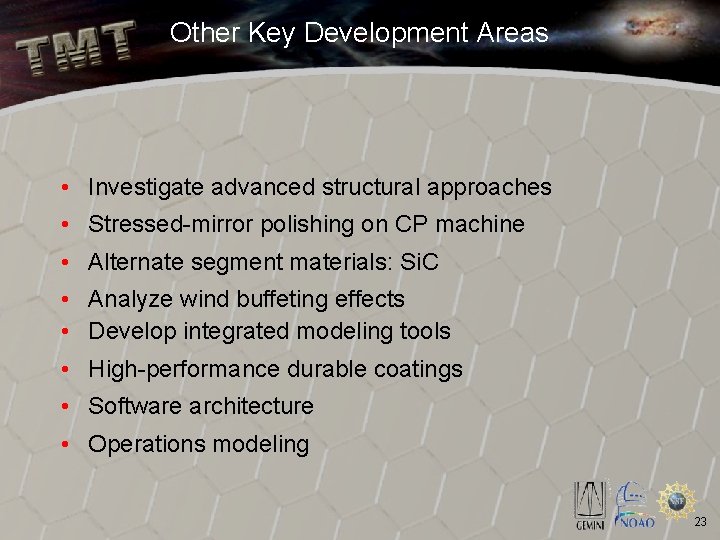 TMT

Other Key Development Areas

• Investigate advanced structural approaches
• Stressed-mirror polishing on CP machine
• Alternate segment materials: SiC
• Analyze wind buffeting effects
• Develop integrated modeling tools
• High-performance durable coatings
• Software architecture
• Operations modeling

GEMINI NOAO NSF

23